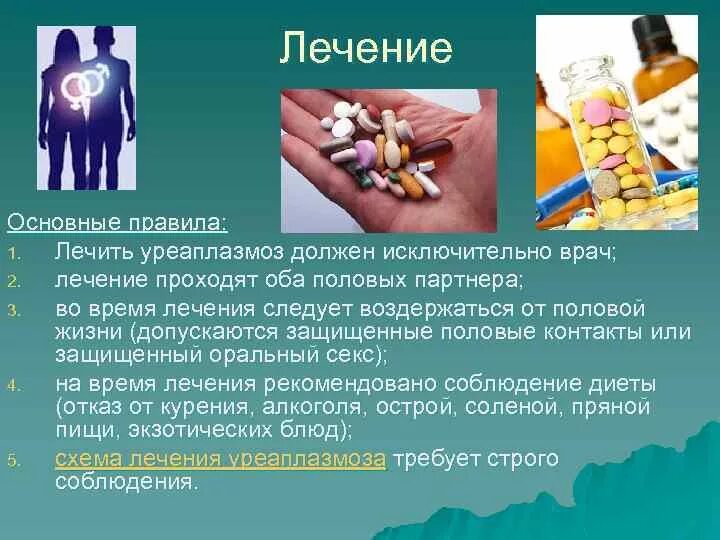 Лечение

Основные правила:

1. Лечить уреаплазмоз должен исключительно врач;
2. лечение проходят оба половых партнера;
3. во время лечения следует воздержаться от половой жизни (допускаются защищенные половые контакты или защищенный оральный секс);
4. на время лечения рекомендовано соблюдение диеты (отказ от курения, алкоголя, острой, соленой, пряной пищи, экзотических блюд);
5. схема лечения уреаплазмоза требует строго соблюдения.